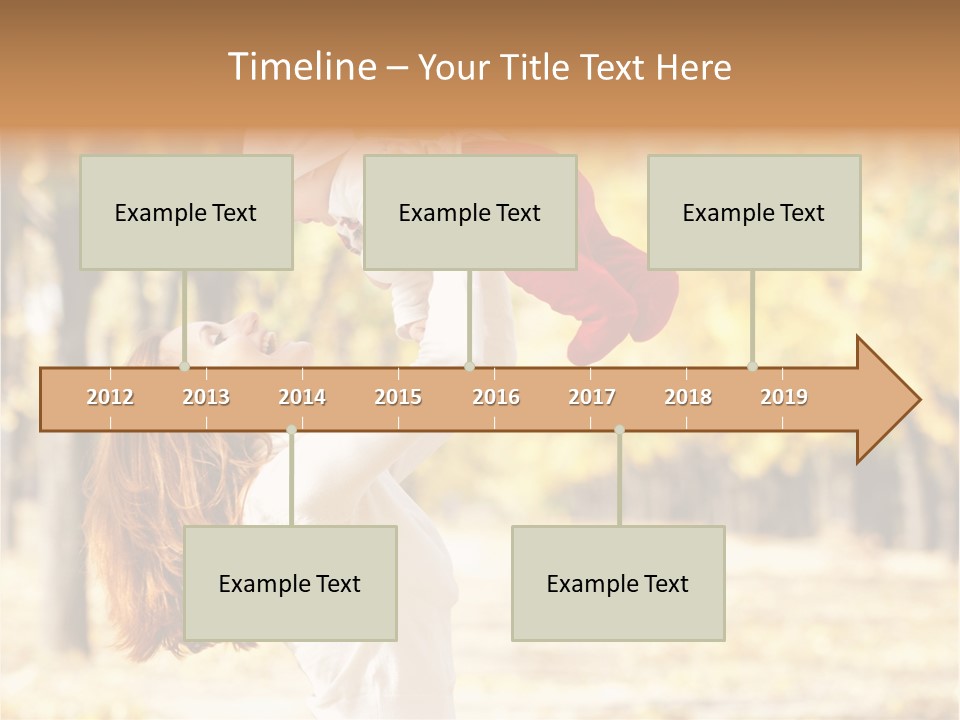 Timeline – Your Title Text Here

Example Text

Example Text

Example Text

2012 2013 2014 2015 2016 2017 2018 2019

Example Text

Example Text